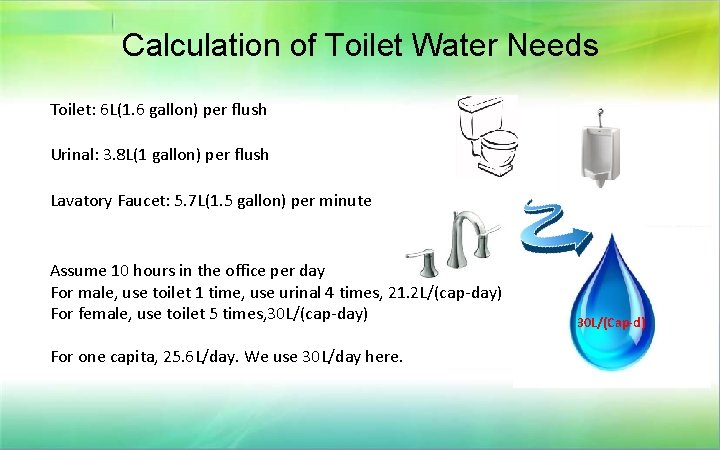 Calculation of Toilet Water Needs

Toilet: 6L(1.6 gallon) per flush

Urinal: 3.8L(1 gallon) per flush

Lavatory Faucet: 5.7L(1.5 gallon) per minute

Assume 10 hours in the office per day
For male, use toilet 1 time, use urinal 4 times, 21.2L/(cap-day)
For female, use toilet 5 times,30L/(cap-day)

For one capita, 25.6L/day. We use 30L/day here.

30L/(Cap-d)